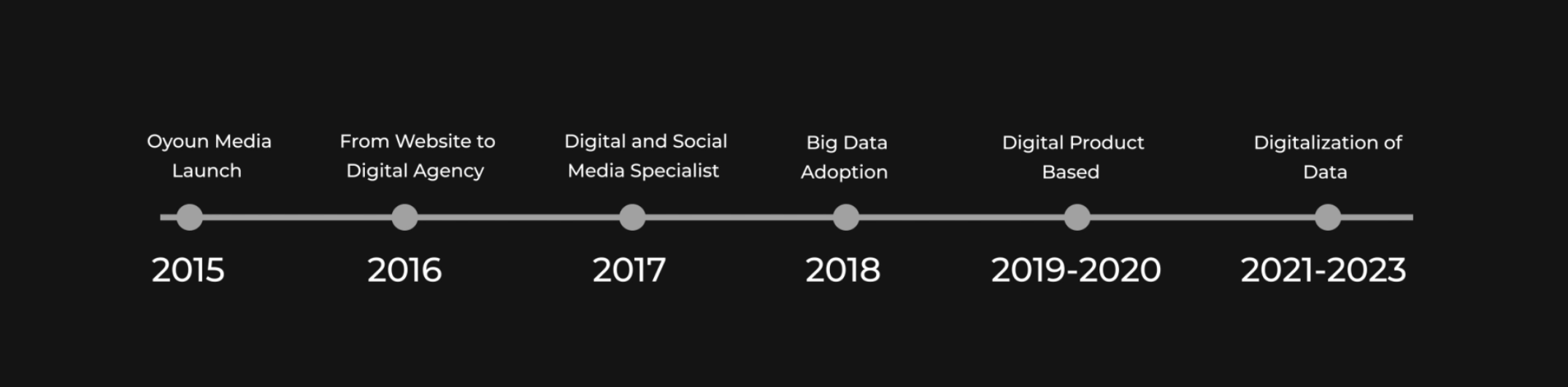 Oyoun Media Launch

2015

From Website to Digital Agency

2016

Digital and Social Media Specialist

2017

Big Data Adoption

2018

Digital Product Based

2019-2020

Digitalization of Data

2021-2023